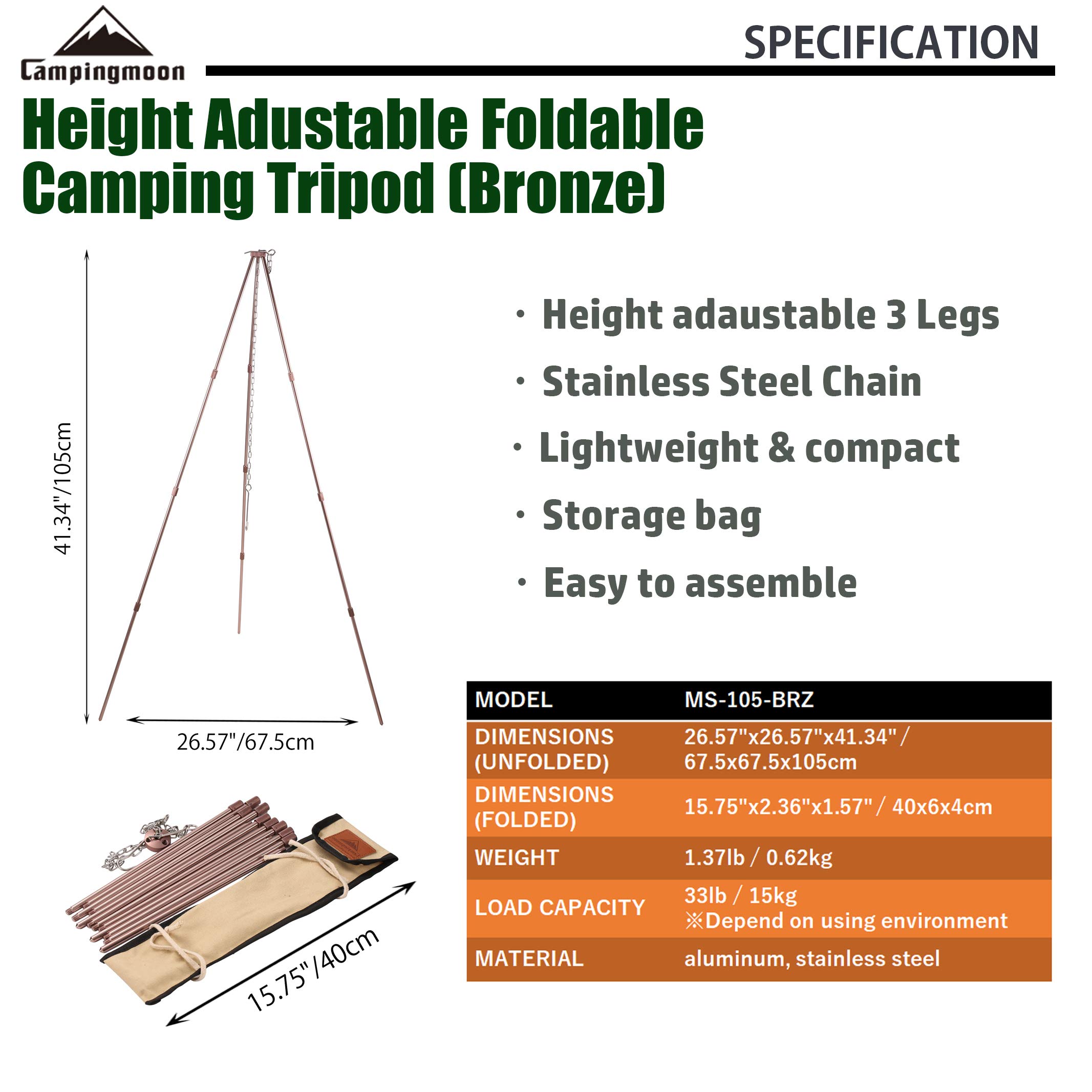 Campingmoon

SPECIFICATION

Height Adustable Foldable Camping Tripod (Bronze)

41.34"/105cm

26.57"/67.5cm

15.75"/40cm

・Height adaustable 3 Legs

・Stainless Steel Chain

・Lightweight & compact

・Storage bag

・Easy to assemble

| MODEL | MS-105-BRZ |
|---|---|
| DIMENSIONS (UNFOLDED) | 26.57"x26.57"x41.34" / 67.5x67.5x105cm |
| DIMENSIONS (FOLDED) | 15.75"x2.36"x1.57" / 40x6x4cm |
| WEIGHT | 1.37lb / 0.62kg |
| LOAD CAPACITY | 33lb / 15kg ※Depend on using environment |
| MATERIAL | aluminum, stainless steel |